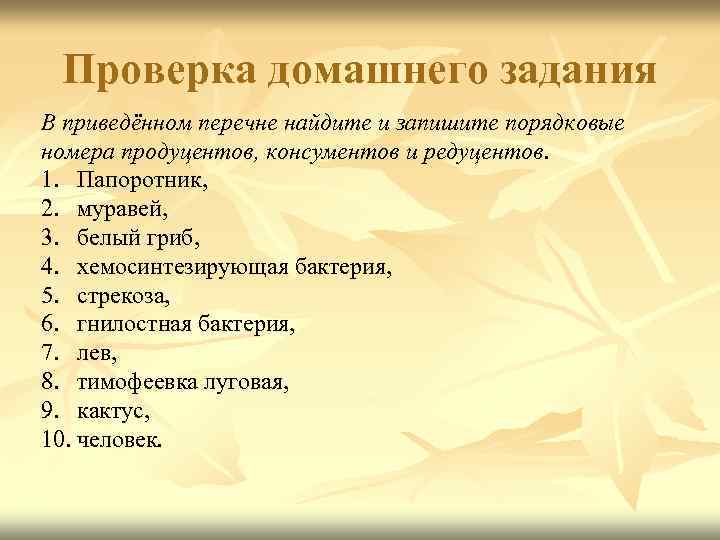 Проверка домашнего задания

В приведённом перечне найдите и запишите порядковые номера продуцентов, консументов и редуцентов.
1. Папоротник,
2. муравей,
3. белый гриб,
4. хемосинтезирующая бактерия,
5. стрекоза,
6. гнилостная бактерия,
7. лев,
8. тимофеевка луговая,
9. кактус,
10. человек.